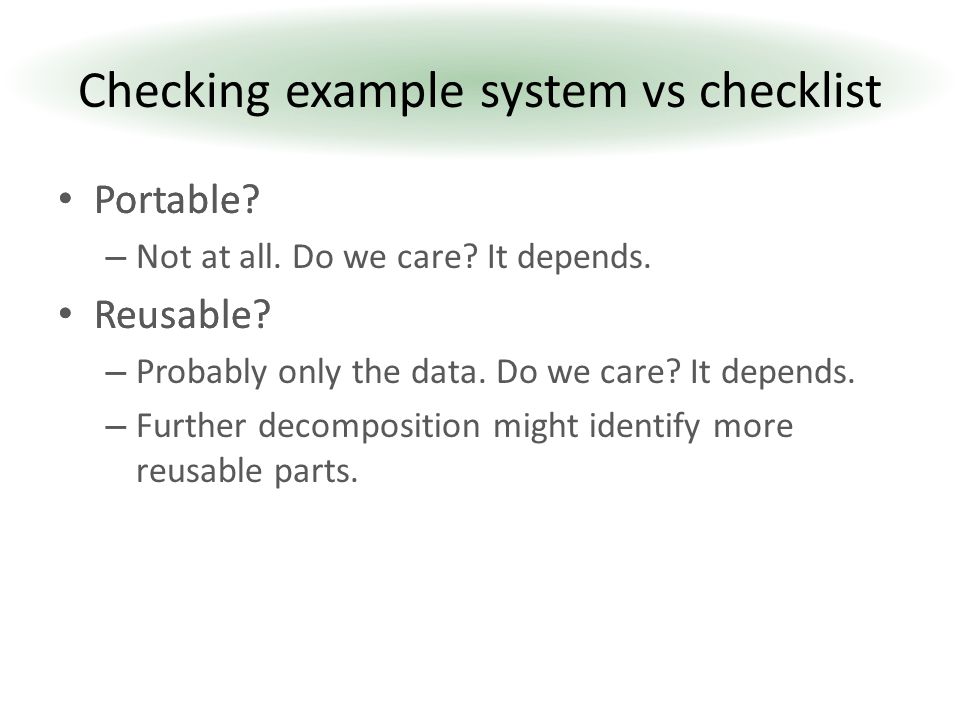 Checking example system vs checklist

• Portable?
– Not at all. Do we care? It depends.
• Reusable?
– Probably only the data. Do we care? It depends.
– Further decomposition might identify more reusable parts.